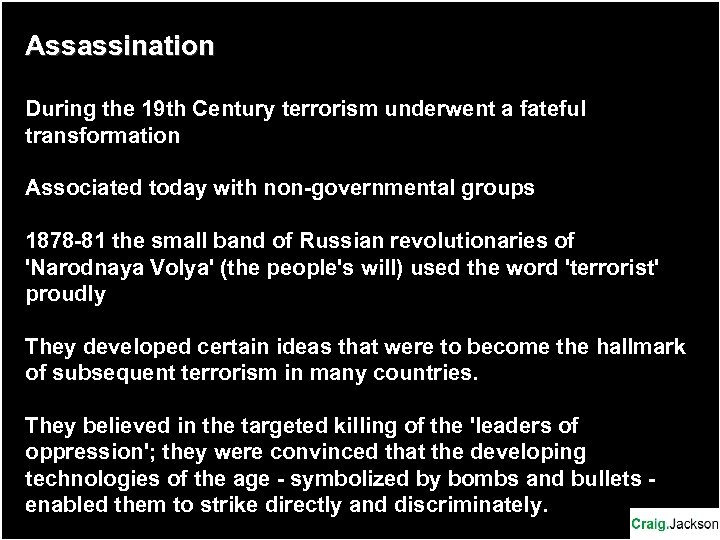 Assassination

During the 19th Century terrorism underwent a fateful transformation

Associated today with non-governmental groups

1878-81 the small band of Russian revolutionaries of 'Narodnaya Volya' (the people's will) used the word 'terrorist' proudly

They developed certain ideas that were to become the hallmark of subsequent terrorism in many countries.

They believed in the targeted killing of the 'leaders of oppression'; they were convinced that the developing technologies of the age - symbolized by bombs and bullets - enabled them to strike directly and discriminately.

Craig.Jackson